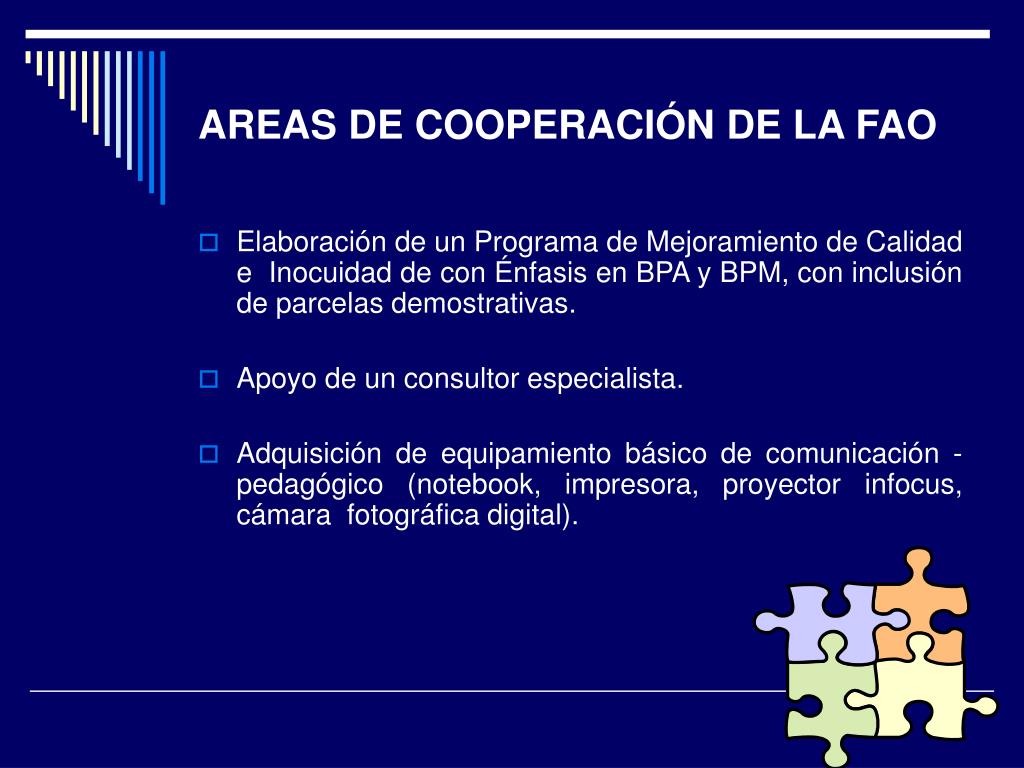 AREAS DE COOPERACIÓN DE LA FAO

Elaboración de un Programa de Mejoramiento de Calidad e Inocuidad de con Énfasis en BPA y BPM, con inclusión de parcelas demostrativas.

Apoyo de un consultor especialista.

Adquisición de equipamiento básico de comunicación - pedagógico (notebook, impresora, proyector infocus, cámara fotográfica digital).